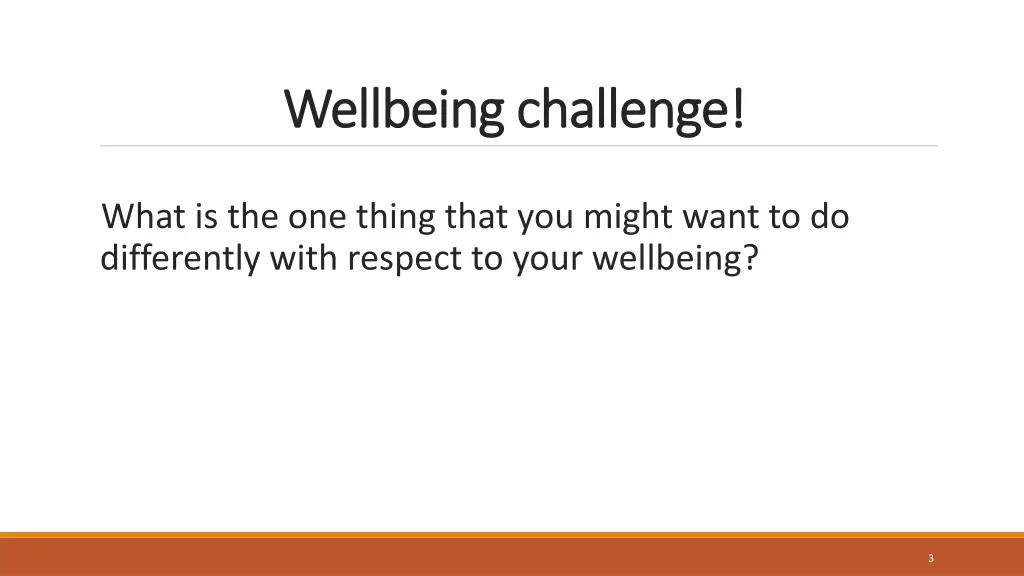 Wellbeing challenge!

What is the one thing that you might want to do differently with respect to your wellbeing?

3